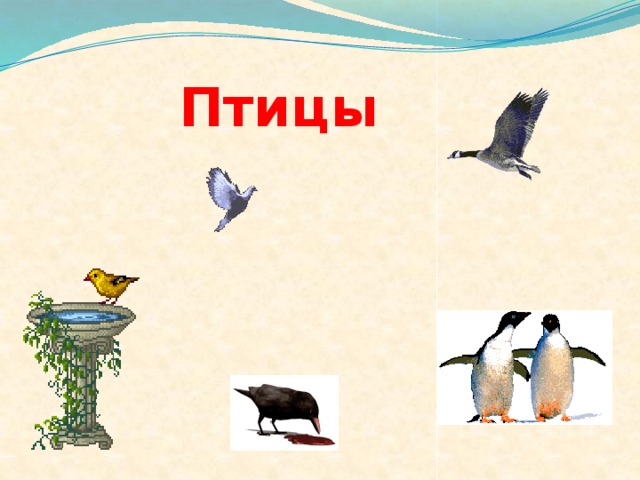 Птицы